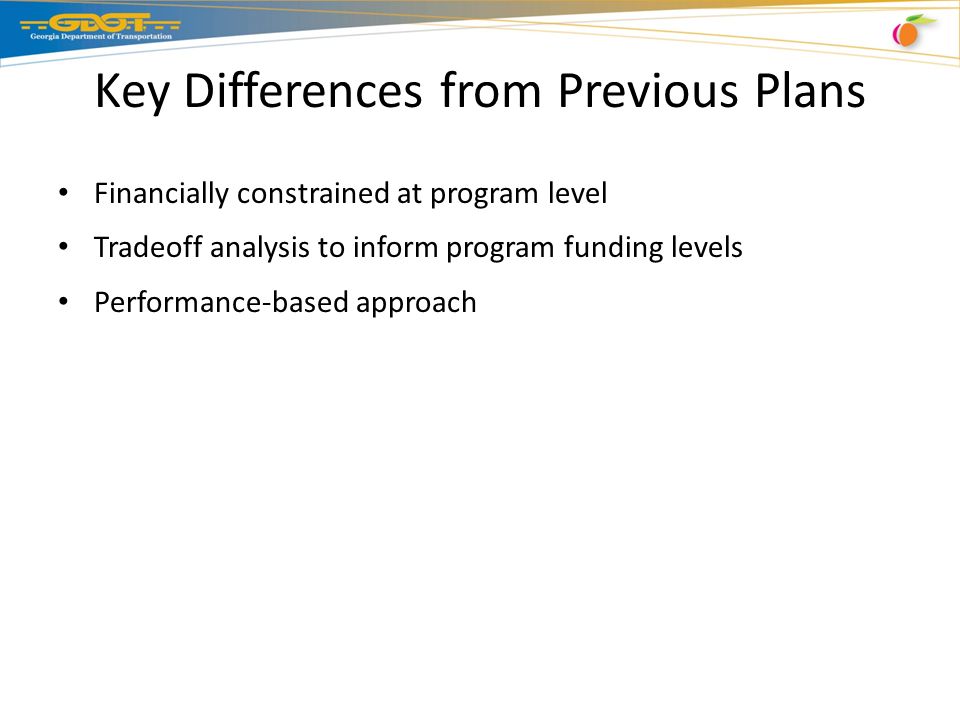 GDOT
Georgia Department of Transportation

Key Differences from Previous Plans

• Financially constrained at program level
• Tradeoff analysis to inform program funding levels
• Performance-based approach